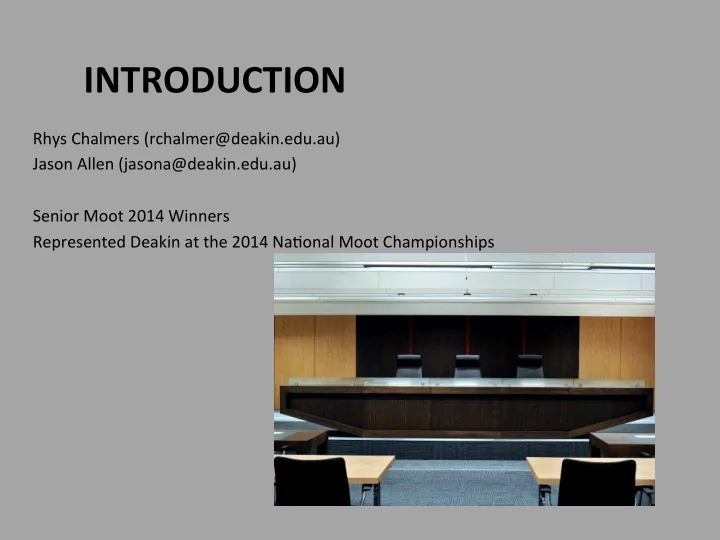 INTRODUCTION

Rhys Chalmers (rchalmer@deakin.edu.au)
Jason Allen (jasona@deakin.edu.au)

Senior Moot 2014 Winners
Represented Deakin at the 2014 National Moot Championships